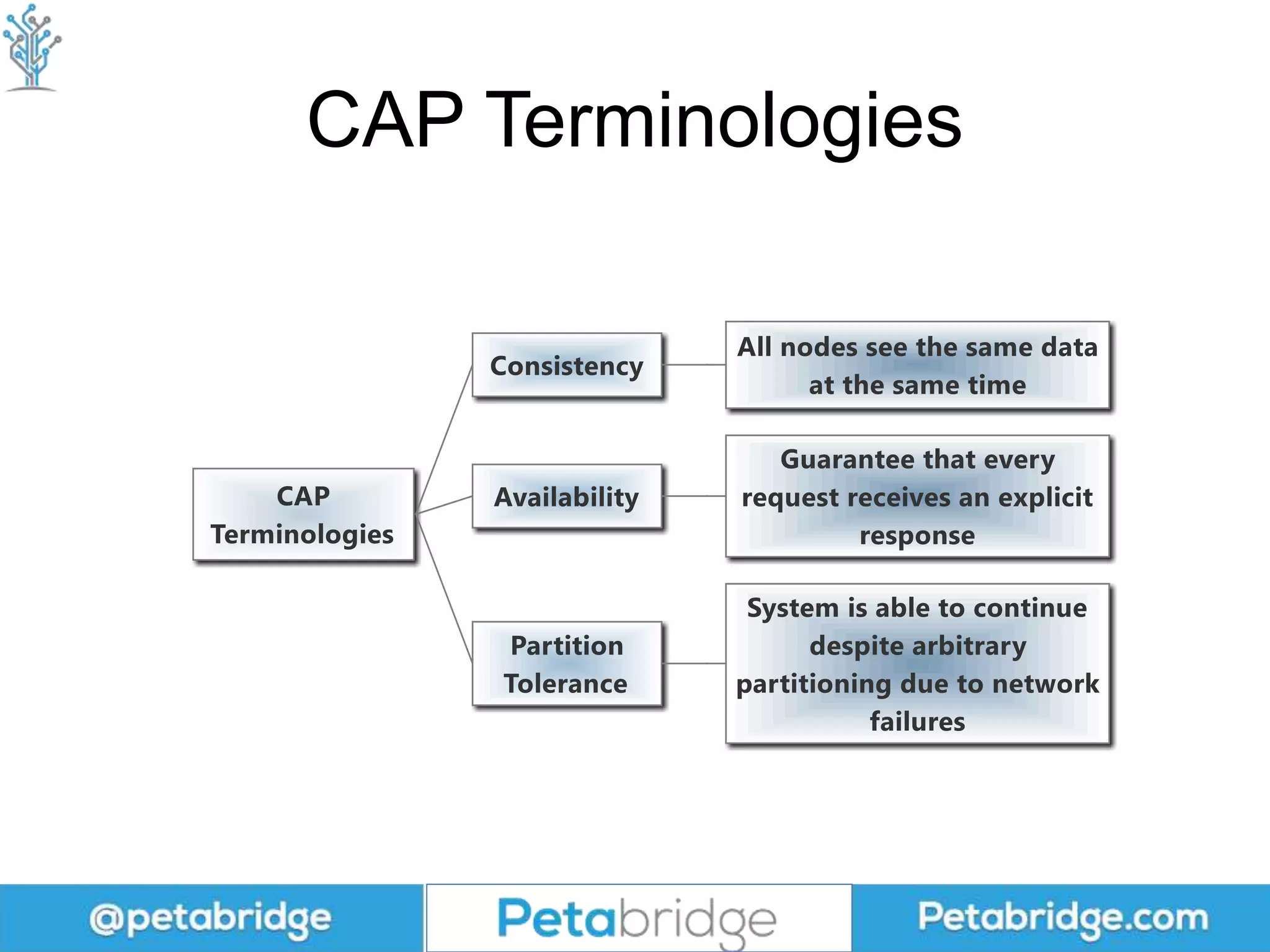 CAP Terminologies

CAP Terminologies

Consistency

All nodes see the same data at the same time

Availability

Guarantee that every request receives an explicit response

Partition Tolerance

System is able to continue despite arbitrary partitioning due to network failures

@petabridge

Petabridge

Petabridge.com